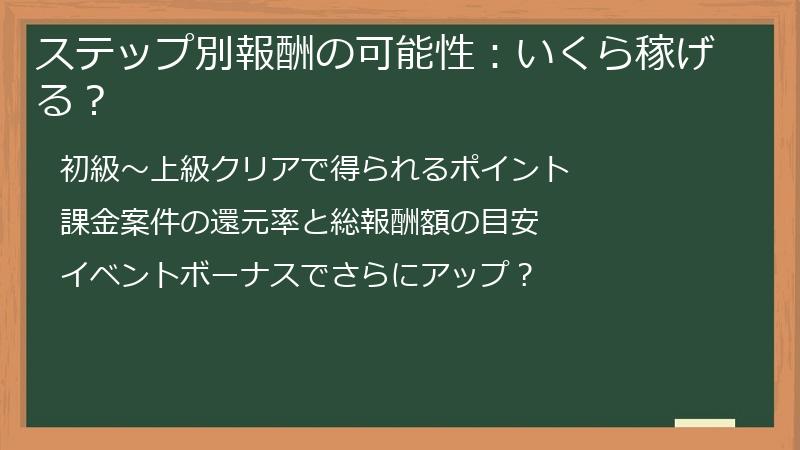 ステップ別報酬の可能性：いくら稼げる？

初級～上級クリアで得られるポイント

課金案件の還元率と総報酬額の目安

イベントボーナスでさらにアップ？